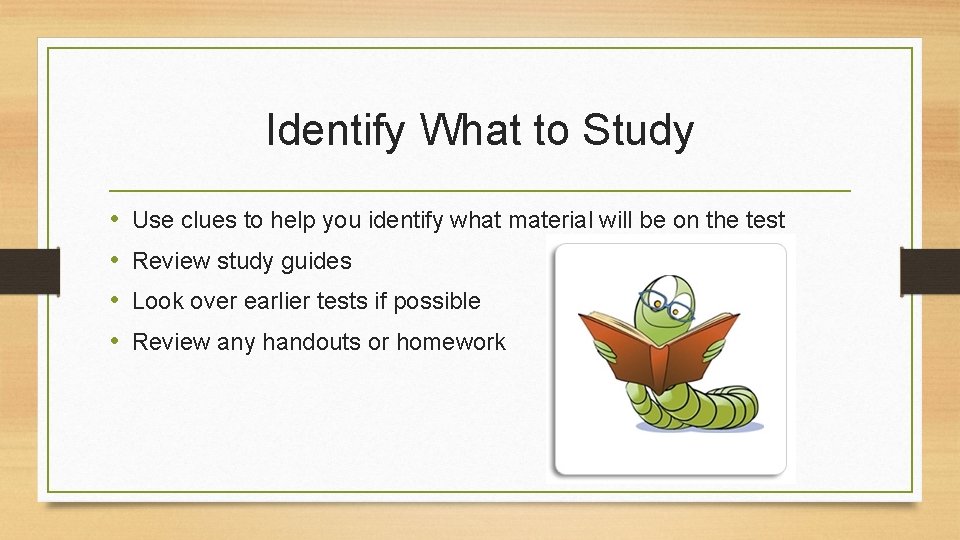 Identify What to Study

• Use clues to help you identify what material will be on the test
• Review study guides
• Look over earlier tests if possible
• Review any handouts or homework